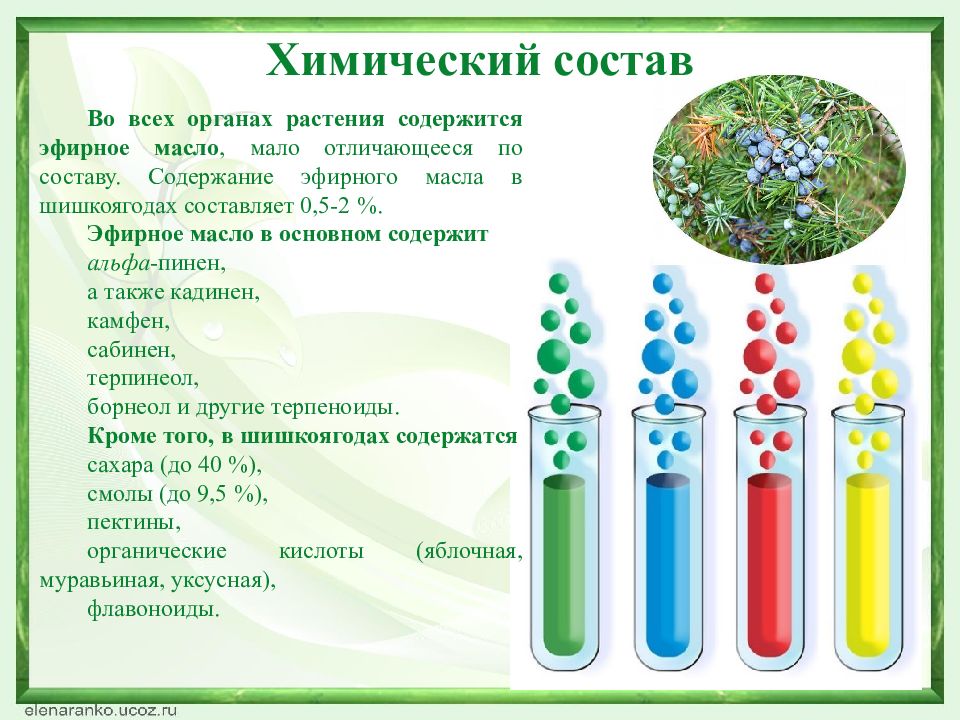 Химический состав

Во всех органах растения содержится эфирное масло, мало отличающееся по составу. Содержание эфирного масла в шишкоягодах составляет 0,5-2 %.

Эфирное масло в основном содержит
альфа-пинен,
а также кадинен,
камфен,
сабинен,
терпинеол,
борнеол и другие терпеноиды.

Кроме того, в шишкоягодах содержатся
сахара (до 40 %),
смолы (до 9,5 %),
пектины,
органические кислоты (яблочная, муравьиная, уксусная),
флавоноиды.

elenaranko.ucoz.ru